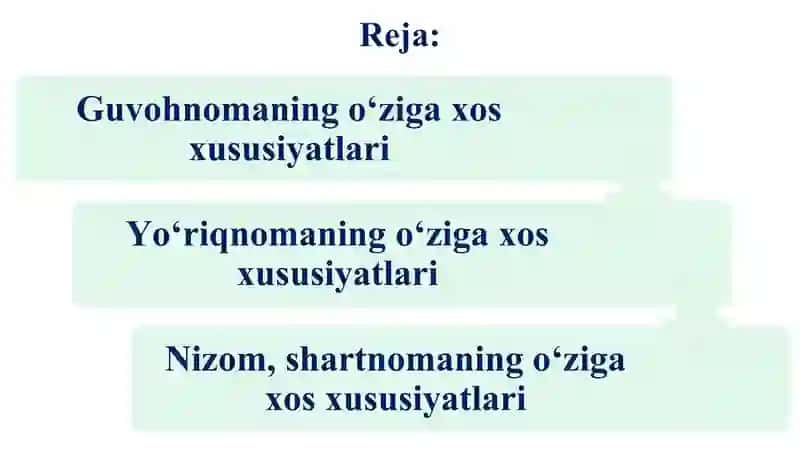 Reja:

Guvohnomaning o‘ziga xos xususiyatlari

Yo‘riqnomaning o‘ziga xos xususiyatlari

Nizom, shartnomaning o‘ziga xos xususiyatlari